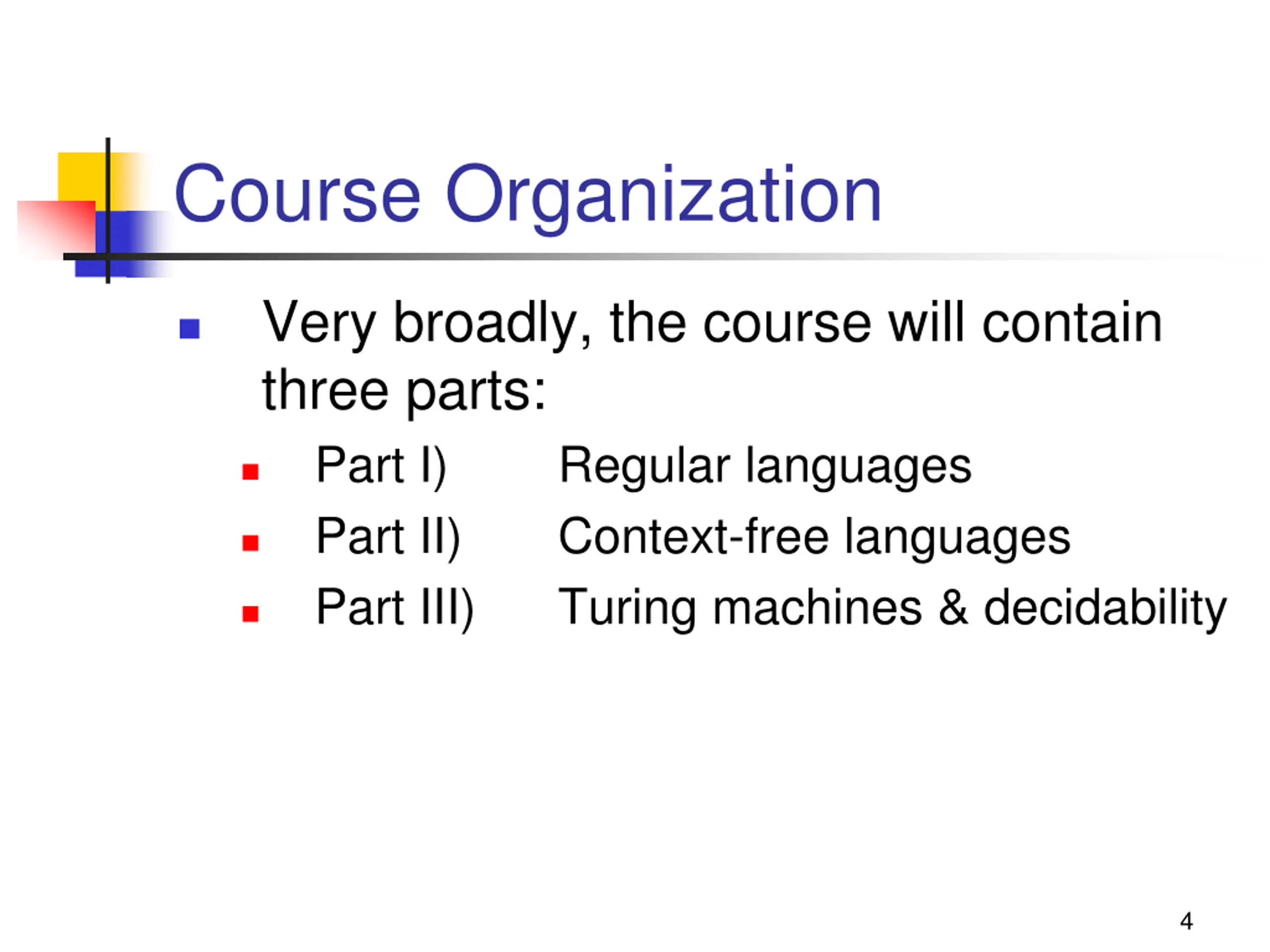 Course Organization

Very broadly, the course will contain three parts:

Part I) Regular languages

Part II) Context-free languages

Part III) Turing machines & decidability

4